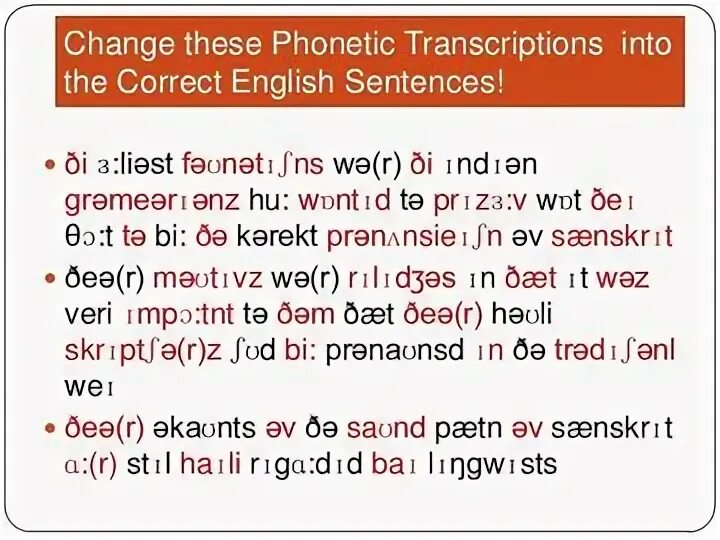 Change these Phonetic Transcriptions into the Correct English Sentences!

• ði ɜ:liəst fəʊnətɪʃns wə(r) ði ɪndɪən grəmeərɪənz hu: wɒntɪd tə prɪzɜ:v wɒt ðeɪ θɔ:t tə bi: ðə kərekt prənʌnsieɪʃn əv sænskrɪt

• ðeə(r) məʊtɪvz wə(r) rɪlɪdʒəs ɪn ðæt ɪt wəz veri ɪmpɔ:tnt tə ðəm ðæt ðeə(r) həʊli skrɪptʃə(r)z ʃʊd bi: prənaʊnsd ɪn ðə trədɪʃənl weɪ

• ðeə(r) əkaʊnts əv ðə saʊnd pætn əv sænskrɪt ɑ:(r) stɪl haɪli rɪgɑ:dɪd baɪ lɪŋgwɪsts